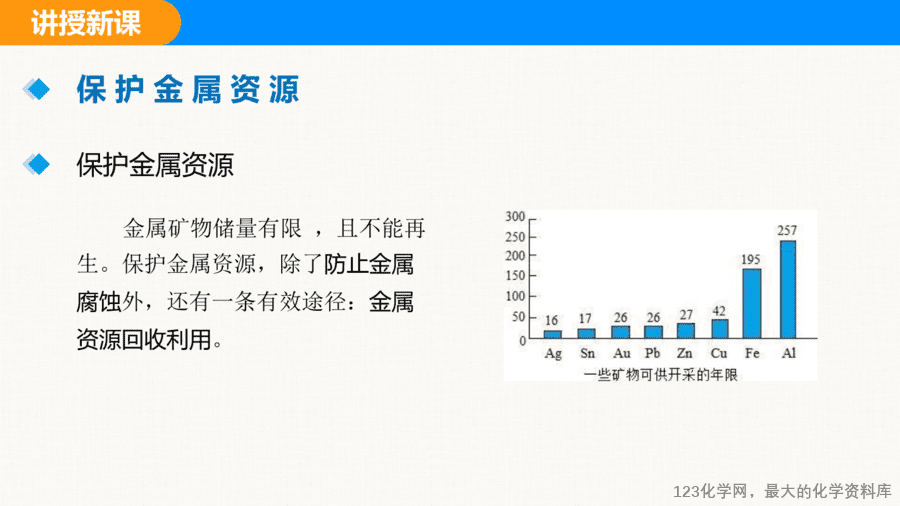 讲授新课

保护金属资源

保护金属资源

金属矿物储量有限 ，且不能再生。保护金属资源，除了防止金属腐蚀外，还有一条有效途径：金属资源回收利用。

300
250
200
150
100
50
0
16 17 26 26 27 42 195 257
Ag Sn Au Pb Zn Cu Fe Al
一些矿物可供开采的年限

123化学网，最大的化学资料库